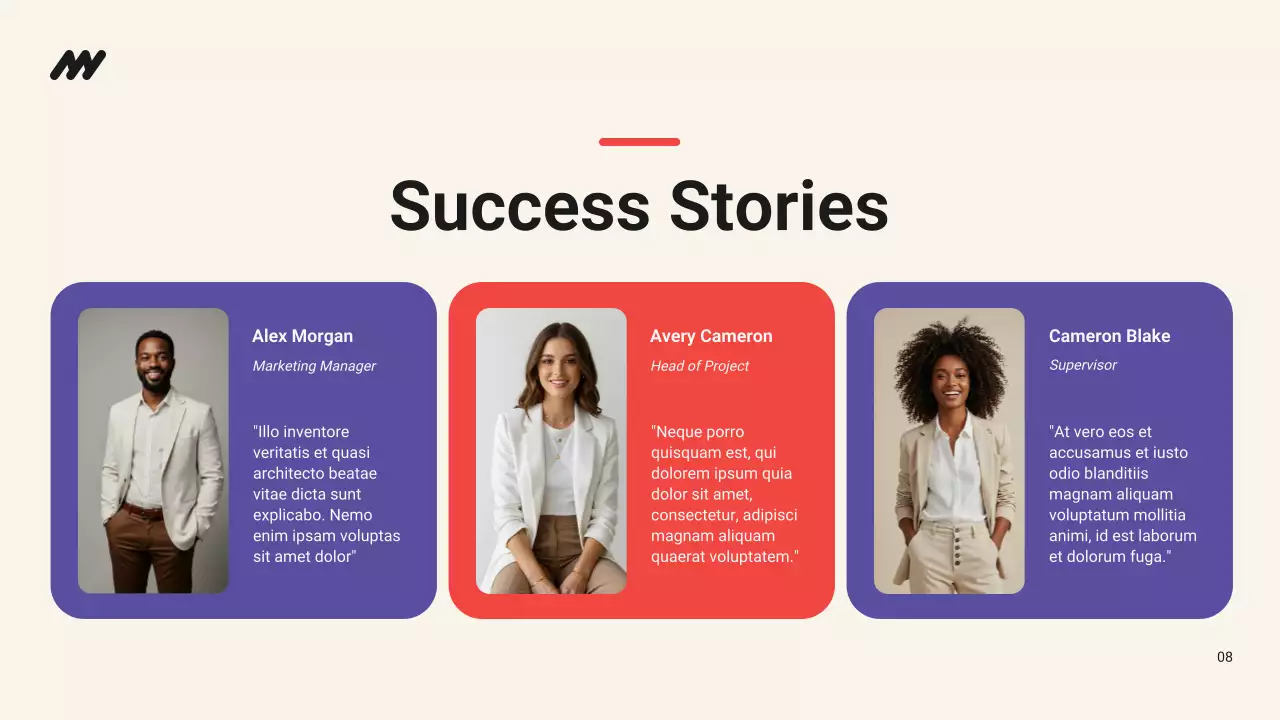 Success Stories

Alex Morgan

Marketing Manager

"Illo inventore veritatis et quasi architecto beatae vitae dicta sunt explicabo. Nemo enim ipsam voluptas sit amet dolor"

Avery Cameron

Head of Project

"Neque porro quisquam est, qui dolorem ipsum quia dolor sit amet, consectetur, adipisci magnam aliquam quaerat voluptatem."

Cameron Blake

Supervisor

"At vero eos et accusamus et iusto odio blanditiis magnam aliquam voluptatum mollitia animi, id est laborum et dolorum fuga."

08